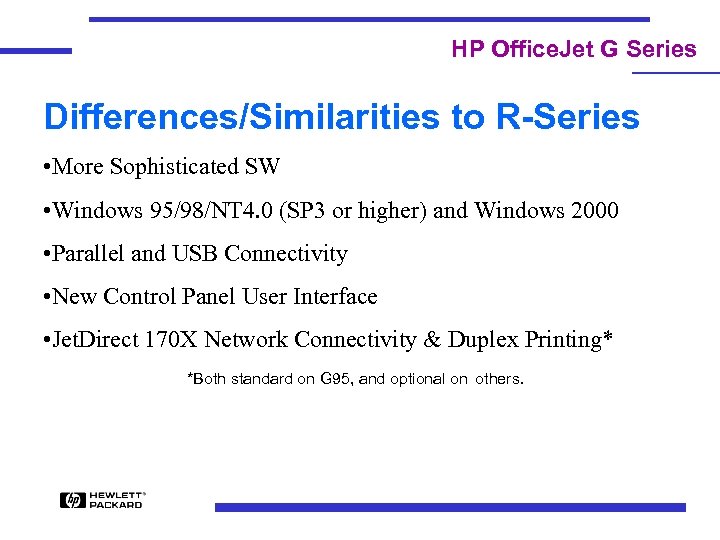 HP OfficeJet G Series

Differences/Similarities to R-Series

•More Sophisticated SW

•Windows 95/98/NT4.0 (SP3 or higher) and Windows 2000

•Parallel and USB Connectivity

•New Control Panel User Interface

•JetDirect 170X Network Connectivity & Duplex Printing*

*Both standard on G95, and optional on others.

hp HEWLETT® PACKARD